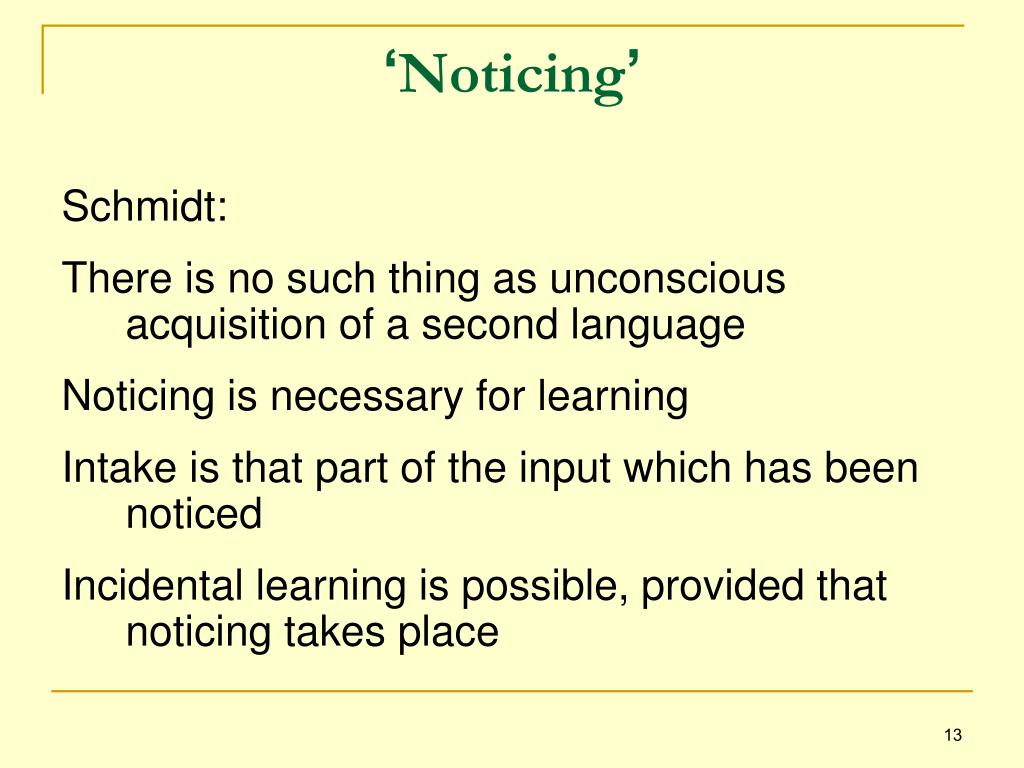 ‘Noticing’

Schmidt:

There is no such thing as unconscious acquisition of a second language

Noticing is necessary for learning

Intake is that part of the input which has been noticed

Incidental learning is possible, provided that noticing takes place

13